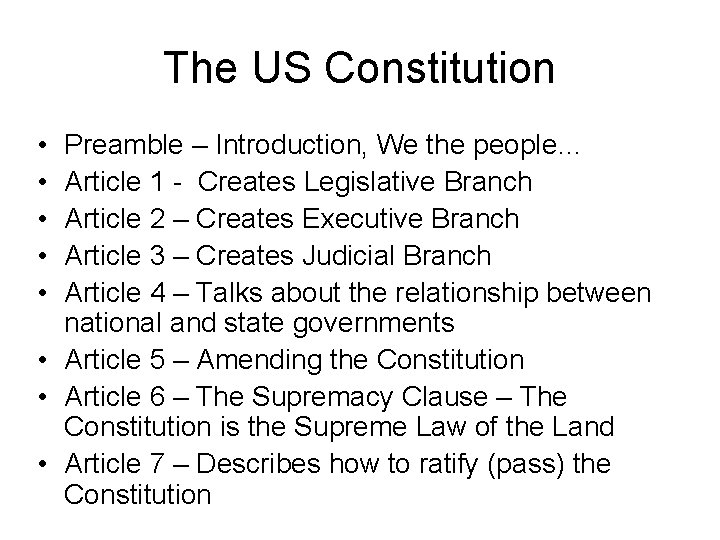 The US Constitution

• Preamble – Introduction, We the people…
• Article 1 - Creates Legislative Branch
• Article 2 – Creates Executive Branch
• Article 3 – Creates Judicial Branch
• Article 4 – Talks about the relationship between national and state governments
• Article 5 – Amending the Constitution
• Article 6 – The Supremacy Clause – The Constitution is the Supreme Law of the Land
• Article 7 – Describes how to ratify (pass) the Constitution